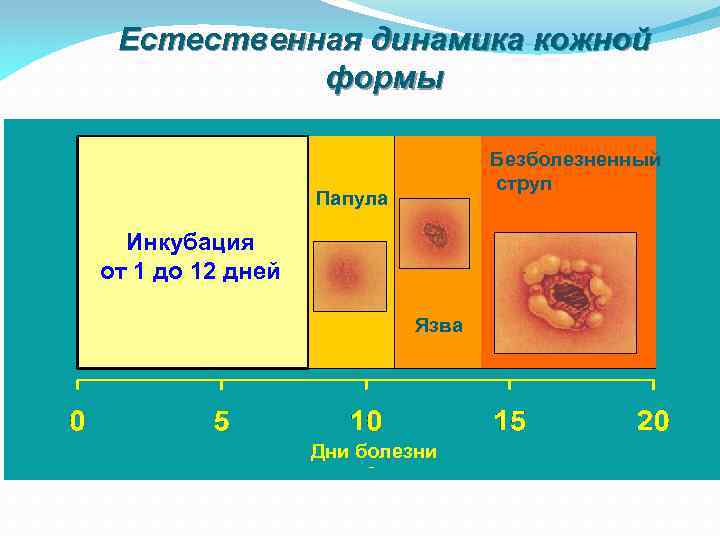 Естественная динамика кожной формы

Инкубация от 1 до 12 дней

Папула

Язва

Безболезненный струп

0
5
10
15
20

Дни болезни